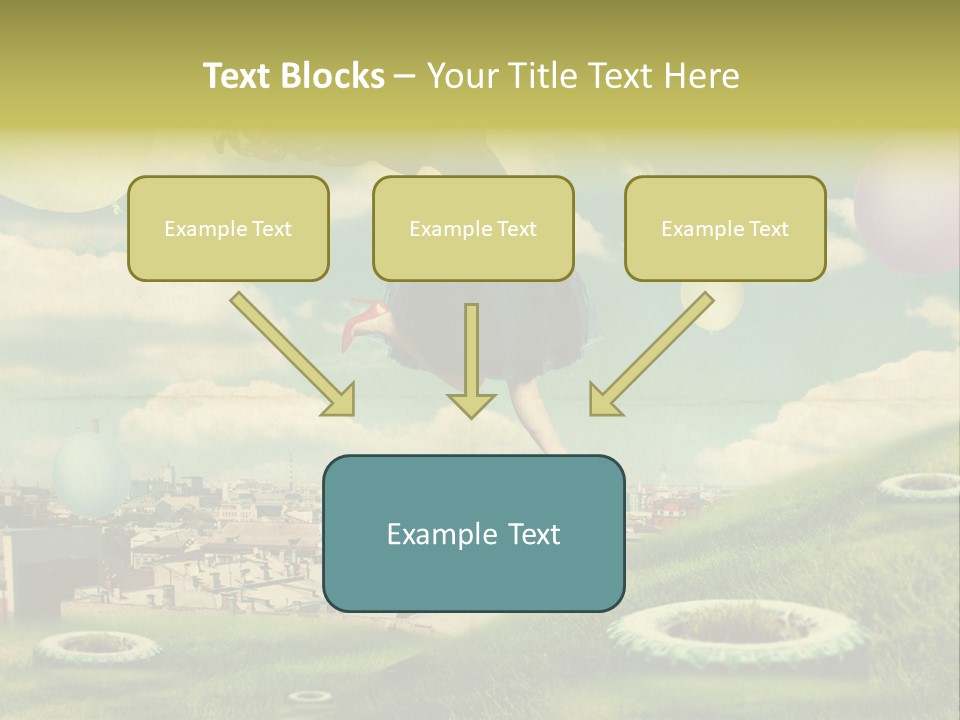 Text Blocks – Your Title Text Here

Example Text

Example Text

Example Text

Example Text